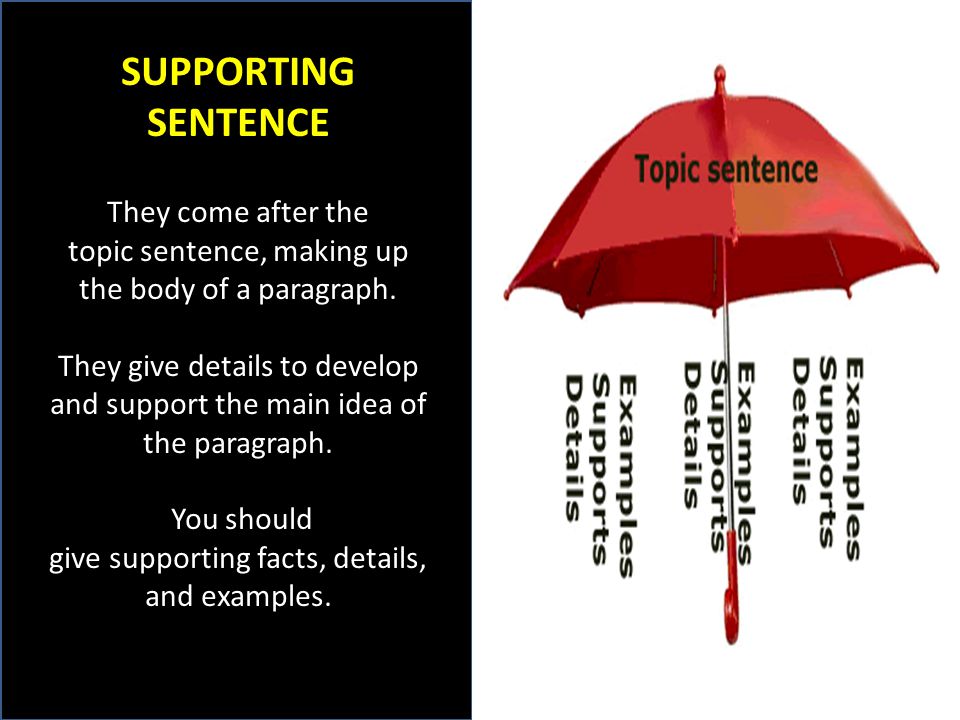 SUPPORTING SENTENCE

They come after the topic sentence, making up the body of a paragraph.

They give details to develop and support the main idea of the paragraph.

You should give supporting facts, details, and examples.

Topic sentence

Examples
Supports
Details

Examples
Supports
Details

Examples
Supports
Details